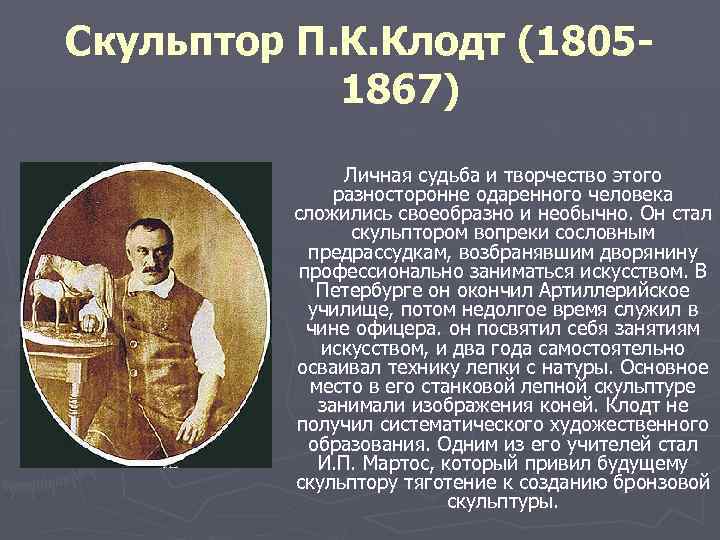 Скульптор П.К.Клодт (1805-1867)

Личная судьба и творчество этого разносторонне одаренного человека сложились своеобразно и необычно. Он стал скульптором вопреки сословным предрассудкам, возбранявшим дворянину профессионально заниматься искусством. В Петербурге он окончил Артиллерийское училище, потом недолгое время служил в чине офицера. он посвятил себя занятиям искусством, и два года самостоятельно осваивал технику лепки с натуры. Основное место в его станковой лепной скульптуре занимали изображения коней. Клодт не получил систематического художественного образования. Одним из его учителей стал И.П. Мартос, который привил будущему скульптору тяготение к созданию бронзовой скульптуры.